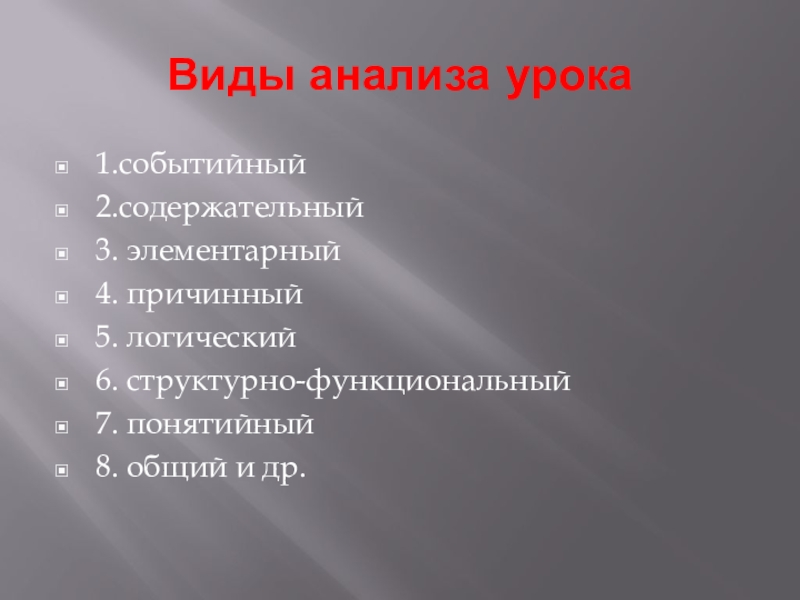 Виды анализа урока

1.событийный
2.содержательный
3. элементарный
4. причинный
5. логический
6. структурно-функциональный
7. понятийный
8. общий и др.